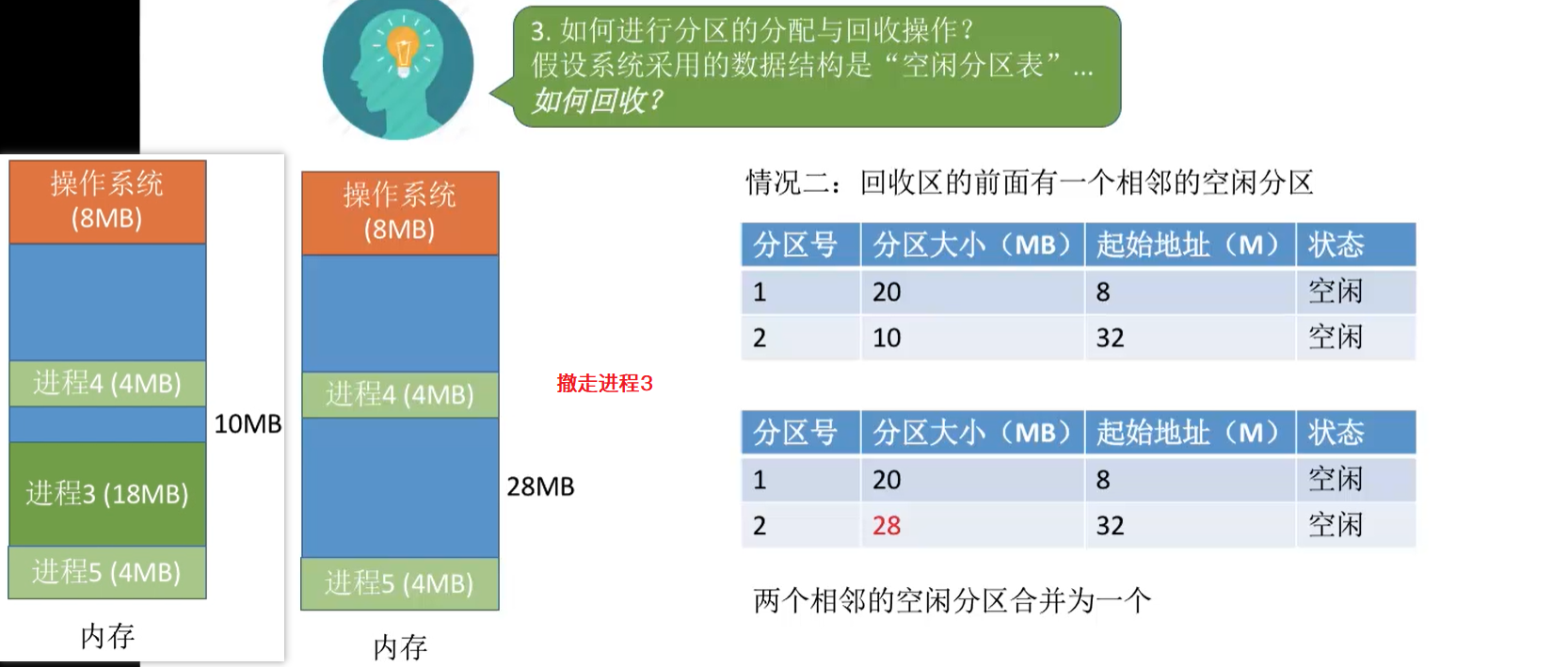 3. 如何进行分区的分配与回收操作？
假设系统采用的数据结构是“空闲分区表”...
如何回收？

操作系统
(8MB)

进程4 (4MB)

10MB

进程3 (18MB)

进程5 (4MB)

内存

操作系统
(8MB)

进程4 (4MB)

28MB

进程5 (4MB)

内存

撤走进程3

情况二：回收区的前面有一个相邻的空闲分区

| 分区号 | 分区大小（MB） | 起始地址（M） | 状态 |
|---|---|---|---|
| 1 | 20 | 8 | 空闲 |
| 2 | 10 | 32 | 空闲 |

| 分区号 | 分区大小（MB） | 起始地址（M） | 状态 |
|---|---|---|---|
| 1 | 20 | 8 | 空闲 |
| 2 | 28 | 32 | 空闲 |

两个相邻的空闲分区合并为一个